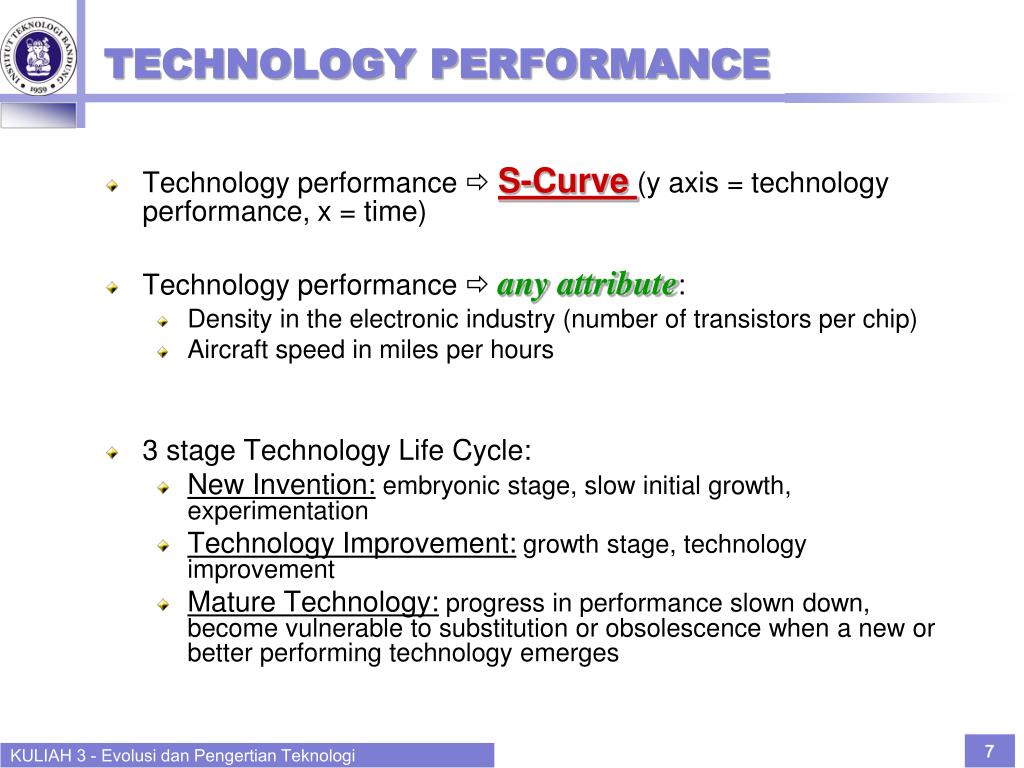 INSTITUT TEKNOLOGI BANDUNG 1959

TECHNOLOGY PERFORMANCE

Technology performance ⇨ S-Curve (y axis = technology performance, x = time)

Technology performance ⇨ any attribute:

Density in the electronic industry (number of transistors per chip)

Aircraft speed in miles per hours

3 stage Technology Life Cycle:

New Invention: embryonic stage, slow initial growth, experimentation

Technology Improvement: growth stage, technology improvement

Mature Technology: progress in performance slown down, become vulnerable to substitution or obsolescence when a new or better performing technology emerges

KULIAH 3 - Evolusi dan Pengertian Teknologi

7